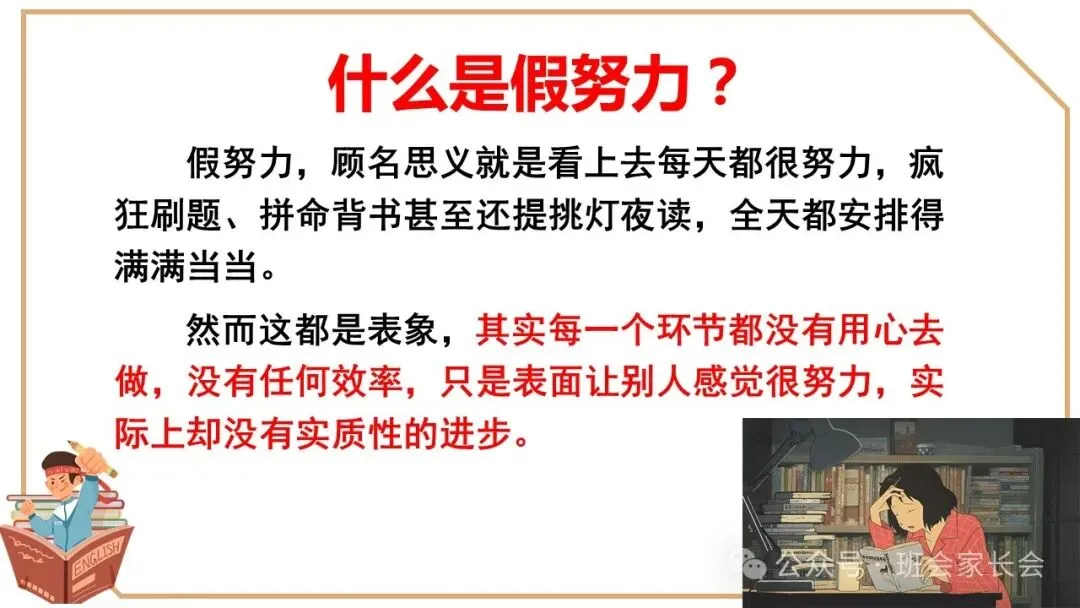 什么是假努力？

假努力，顾名思义就是看上去每天都很努力，疯狂刷题、拼命背书甚至还提挑灯夜读，全天都安排得满满当当。

然而这都是表象，其实每一个环节都没有用心去做，没有任何效率，只是表面让别人感觉很努力，实际上却没有实质性的进步。

ENGLISH

公众号 · 班会家长会